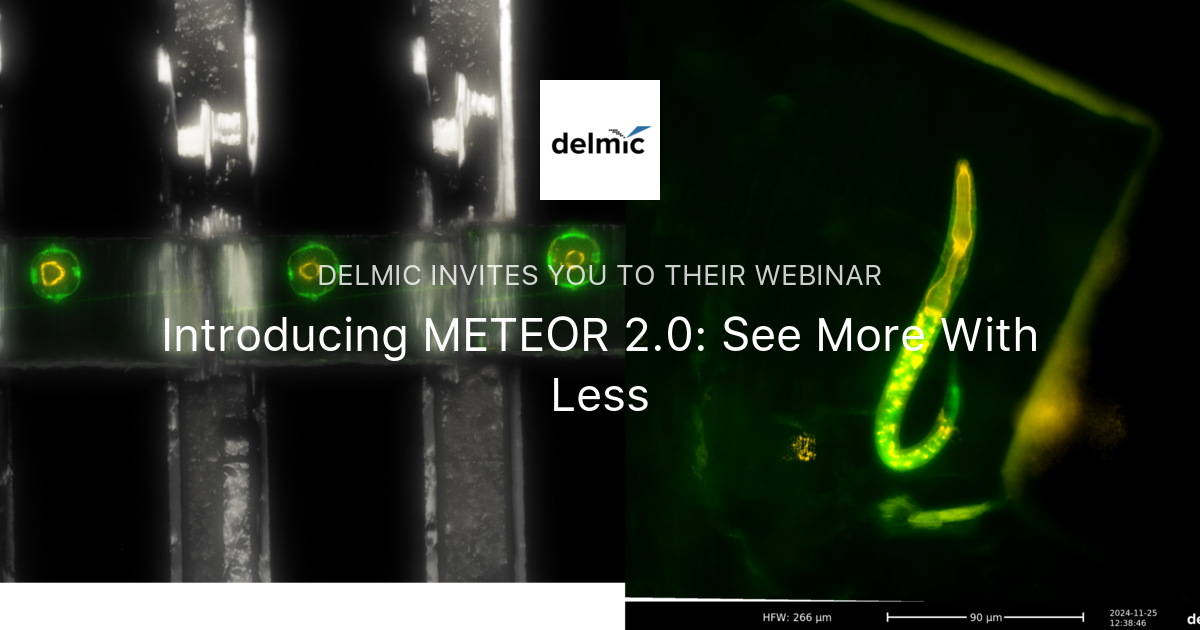 delmic

DELMIC INVITES YOU TO THEIR WEBINAR

Introducing METEOR 2.0: See More With Less

HFW: 266 µm
90 µm
2024-11-25
12:38:46
de